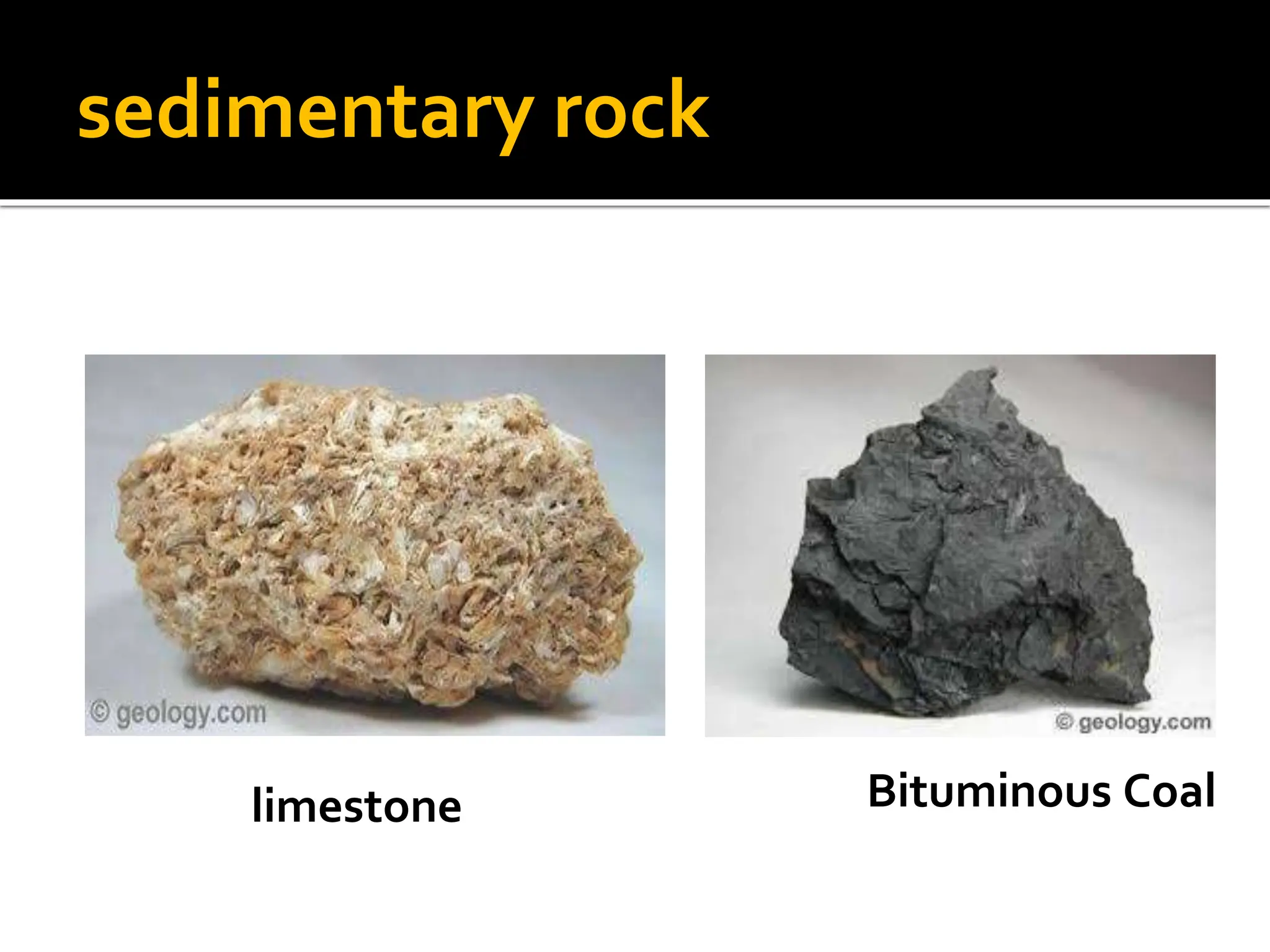 sedimentary rock

© geology.com

limestone

© geology.com

Bituminous Coal